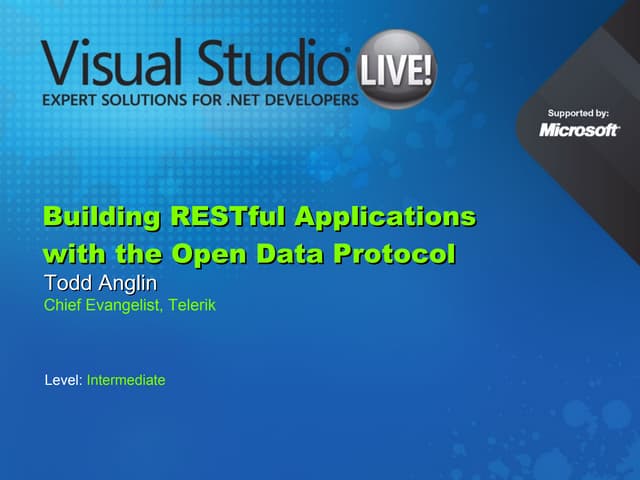 Visual Studio LIVE!
EXPERT SOLUTIONS FOR .NET DEVELOPERS

Supported by:
Microsoft

Building RESTful Applications with the Open Data Protocol
Todd Anglin
Chief Evangelist, Telerik

Level: Intermediate